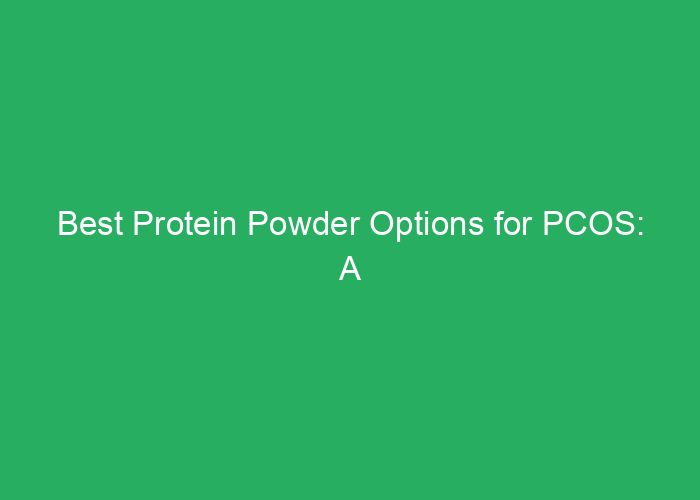 Best Protein Powder Options for PCOS: A